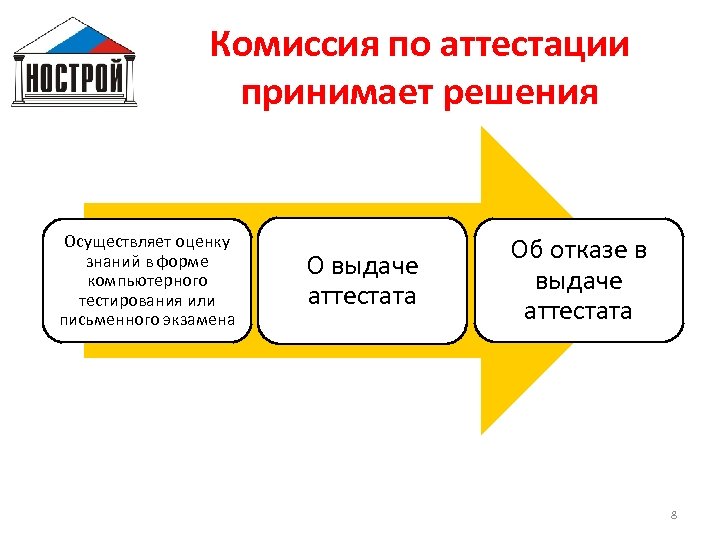 НОСТРОЙ

Комиссия по аттестации принимает решения

Осуществляет оценку знаний в форме компьютерного тестирования или письменного экзамена

О выдаче аттестата

Об отказе в выдаче аттестата

8